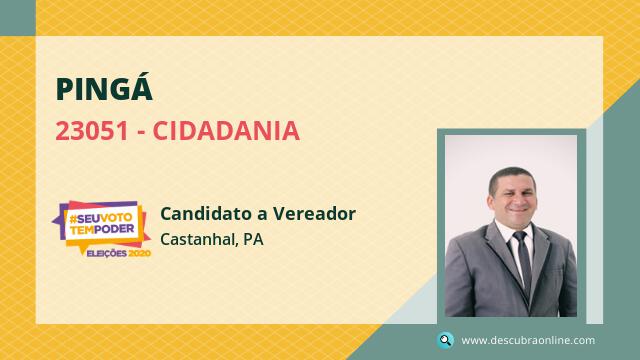 PINGÁ

23051 - CIDADANIA

#SEUVOTO TEMPODER
ELEIÇÕES 2020

Candidato a Vereador
Castanhal, PA

www.descubraonline.com